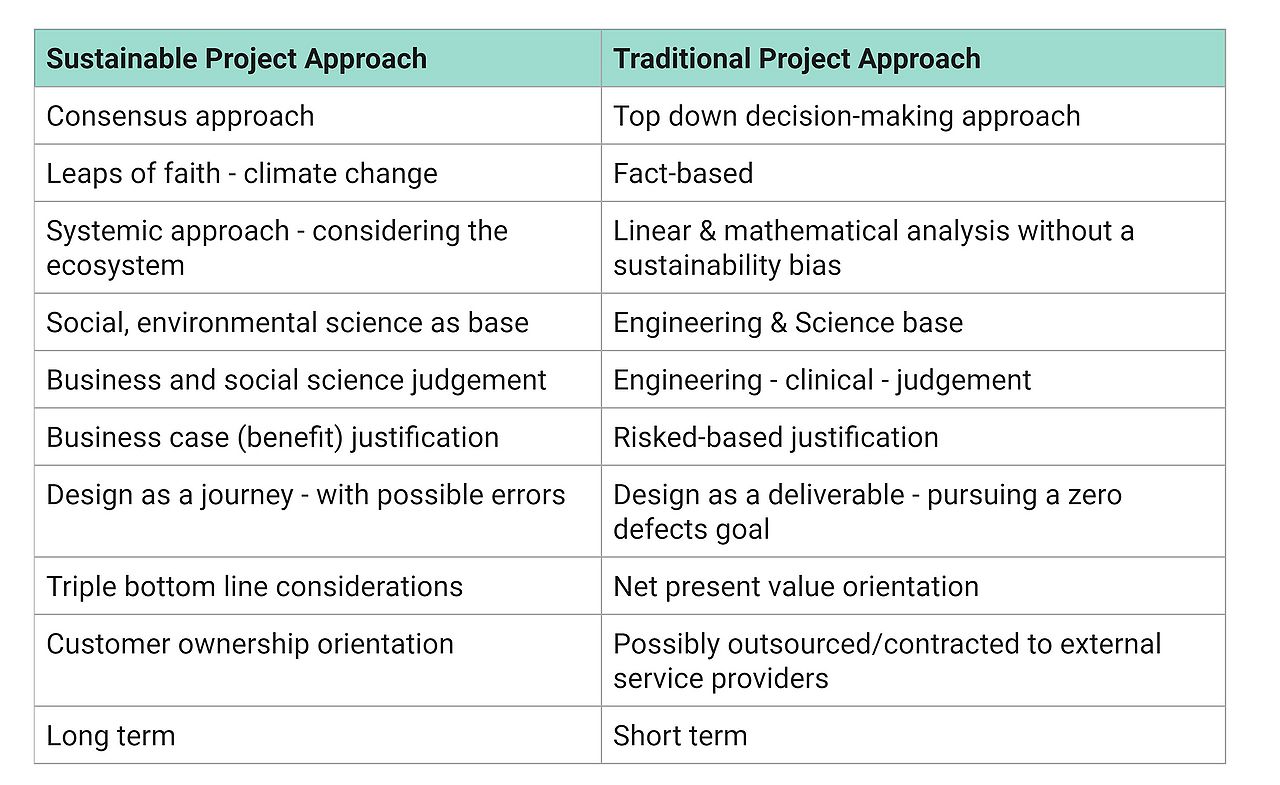 | Sustainable Project Approach | Traditional Project Approach |
|---|---|
| Consensus approach | Top down decision-making approach |
| Leaps of faith - climate change | Fact-based |
| Systemic approach - considering the ecosystem | Linear & mathematical analysis without a sustainability bias |
| Social, environmental science as base | Engineering & Science base |
| Business and social science judgement | Engineering - clinical - judgement |
| Business case (benefit) justification | Risked-based justification |
| Design as a journey - with possible errors | Design as a deliverable - pursuing a zero defects goal |
| Triple bottom line considerations | Net present value orientation |
| Customer ownership orientation | Possibly outsourced/contracted to external service providers |
| Long term | Short term |